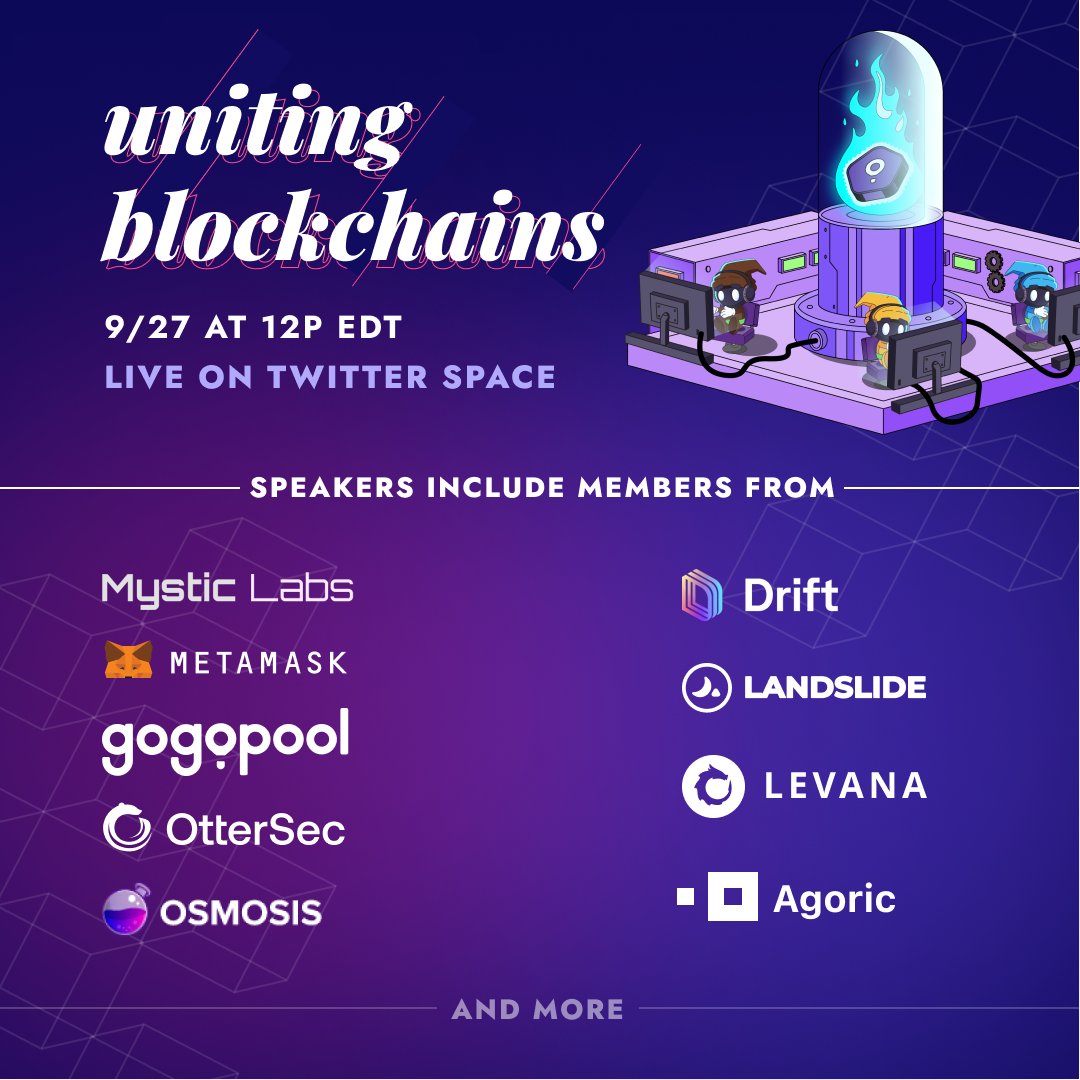 uniting blockchains

9/27 AT 12P EDT
LIVE ON TWITTER SPACE

SPEAKERS INCLUDE MEMBERS FROM

Mystic Labs
METAMASK
gogopool
OtterSec
OSMOSIS

Drift
LANDSLIDE
LEVANA
Agoric

AND MORE